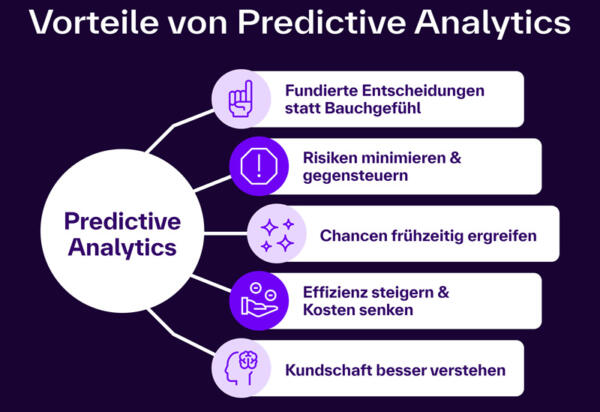 Vorteile von Predictive Analytics

Predictive Analytics

Fundierte Entscheidungen statt Bauchgefühl

Risiken minimieren & gegensteuern

Chancen frühzeitig ergreifen

Effizienz steigern & Kosten senken

Kundschaft besser verstehen